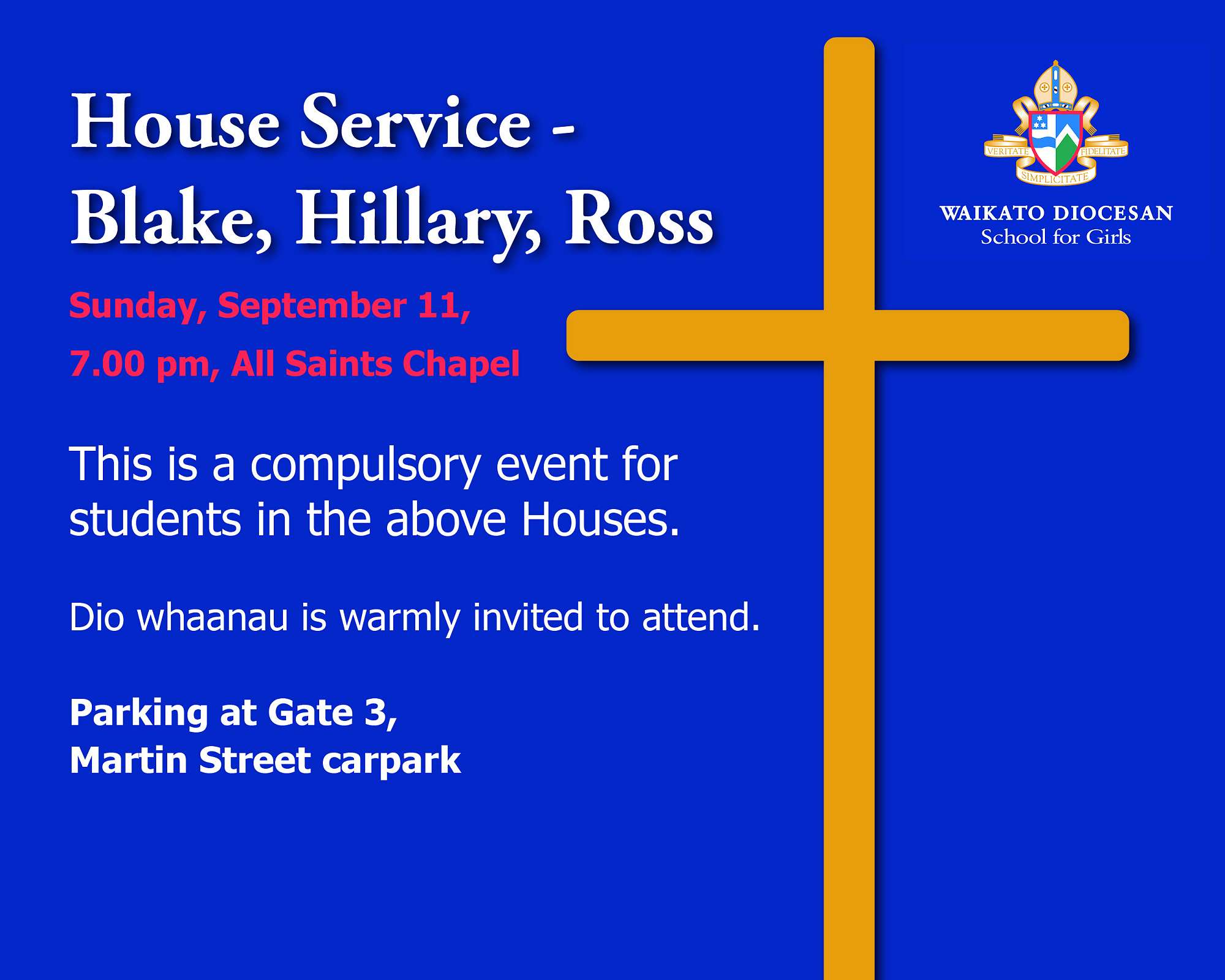 House Service -
Blake, Hillary, Ross

Sunday, September 11,
7.00 pm, All Saints Chapel

This is a compulsory event for students in the above Houses.

Dio whaanau is warmly invited to attend.

Parking at Gate 3,
Martin Street carpark

VERITATE FIDELITATE SIMPLICITATE

WAIKATO DIOCESAN
School for Girls